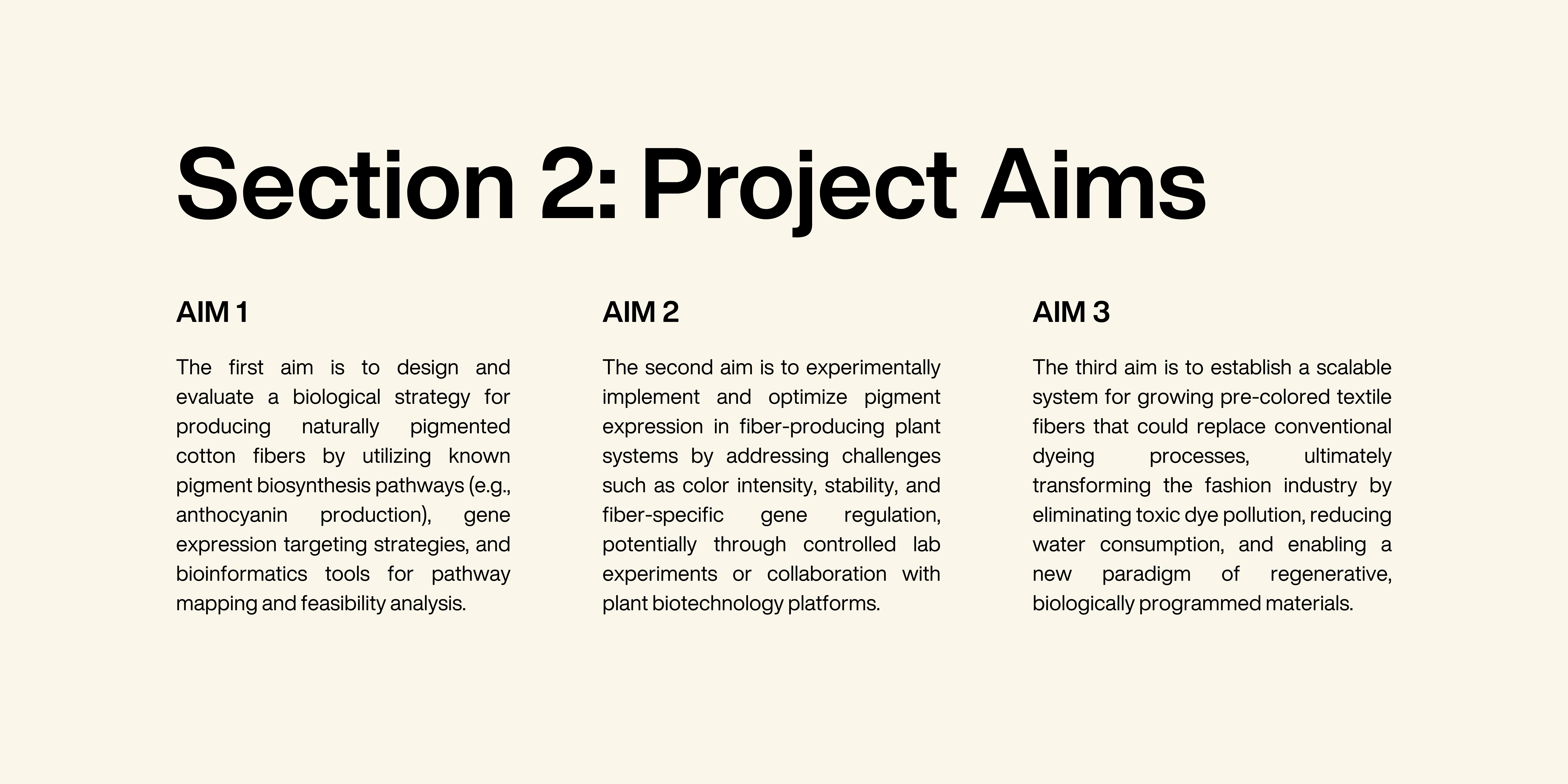 Section 2: Project Aims

AIM 1

The first aim is to design and evaluate a biological strategy for producing naturally pigmented cotton fibers by utilizing known pigment biosynthesis pathways (e.g., anthocyanin production), gene expression targeting strategies, and bioinformatics tools for pathway mapping and feasibility analysis.

AIM 2

The second aim is to experimentally implement and optimize pigment expression in fiber-producing plant systems by addressing challenges such as color intensity, stability, and fiber-specific gene regulation, potentially through controlled lab experiments or collaboration with plant biotechnology platforms.

AIM 3

The third aim is to establish a scalable system for growing pre-colored textile fibers that could replace conventional dyeing processes, ultimately transforming the fashion industry by eliminating toxic dye pollution, reducing water consumption, and enabling a new paradigm of regenerative, biologically programmed materials.